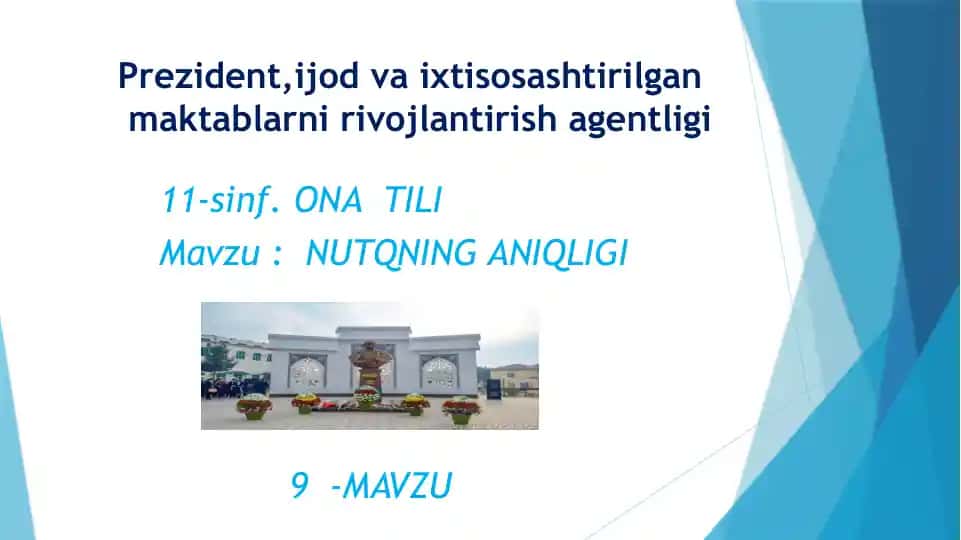 Prezident,ijod va ixtisosashtirilgan maktablarni rivojlantirish agentligi

11-sinf. ONA TILI

Mavzu : NUTQNING ANIQLIGI

9 -MAVZU